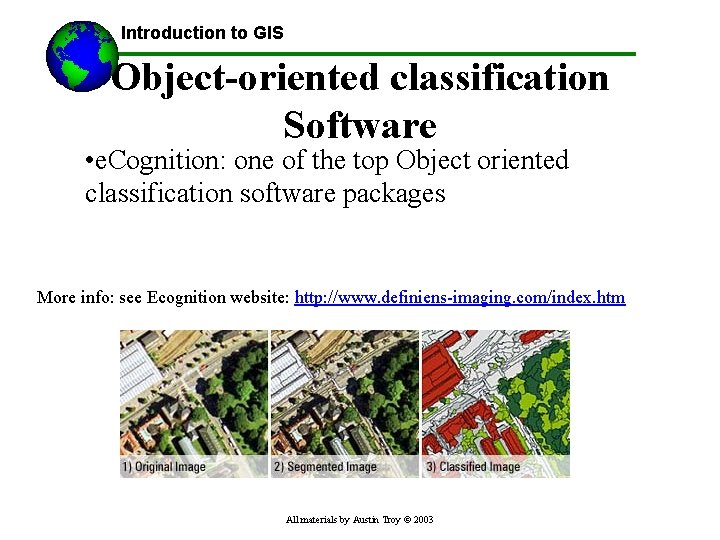 Introduction to GIS

Object-oriented classification Software

•eCognition: one of the top Object oriented classification software packages

More info: see Ecognition website: http://www.definiens-imaging.com/index.htm

1) Original Image

2) Segmented Image

3) Classified Image

All materials by Austin Troy © 2003